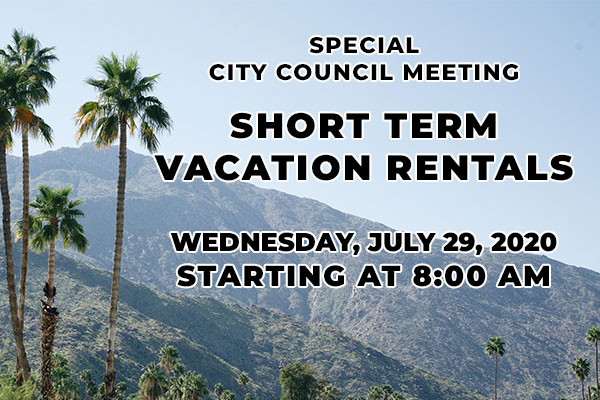 SPECIAL
CITY COUNCIL MEETING

SHORT TERM
VACATION RENTALS

WEDNESDAY, JULY 29, 2020
STARTING AT 8:00 AM